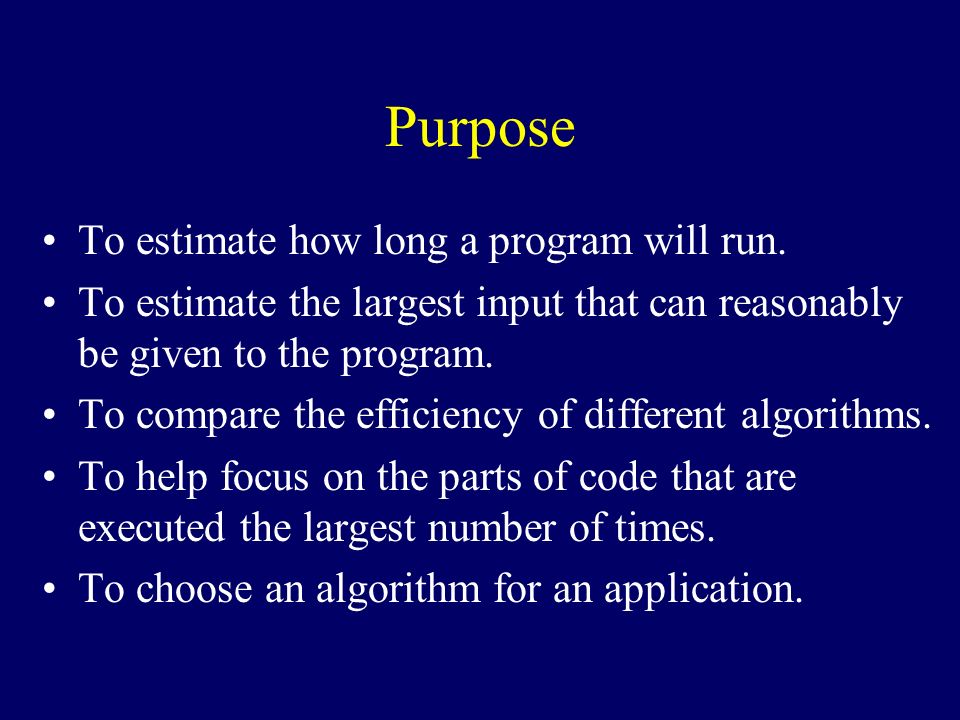 Purpose

• To estimate how long a program will run.
• To estimate the largest input that can reasonably be given to the program.
• To compare the efficiency of different algorithms.
• To help focus on the parts of code that are executed the largest number of times.
• To choose an algorithm for an application.